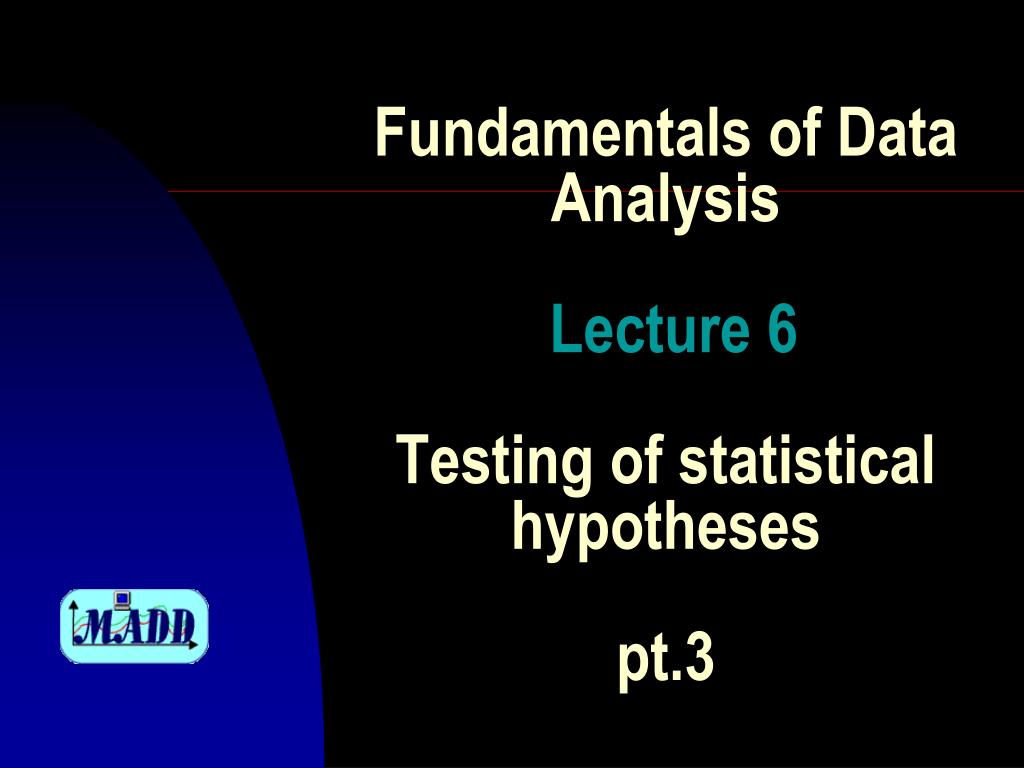 Fundamentals of Data Analysis

Lecture 6

Testing of statistical hypotheses

pt.3

MADD